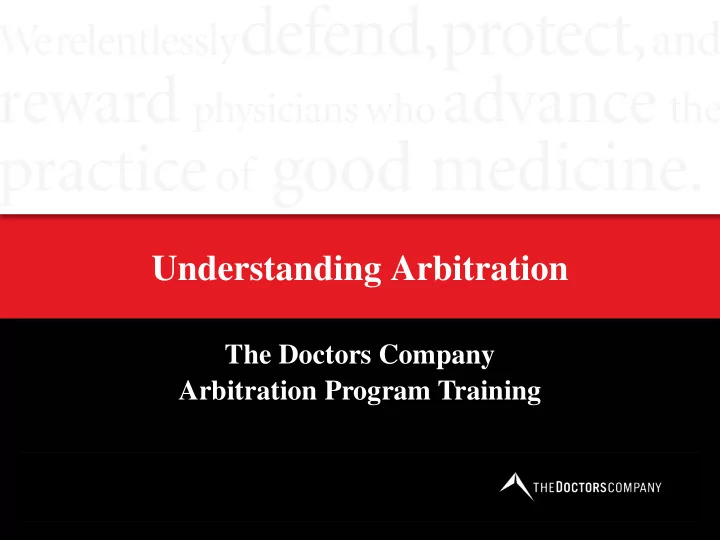 We relentlessly defend, protect, and reward physicians who advance the practice of good medicine.

Understanding Arbitration

The Doctors Company
Arbitration Program Training

THEDOCTORSCOMPANY